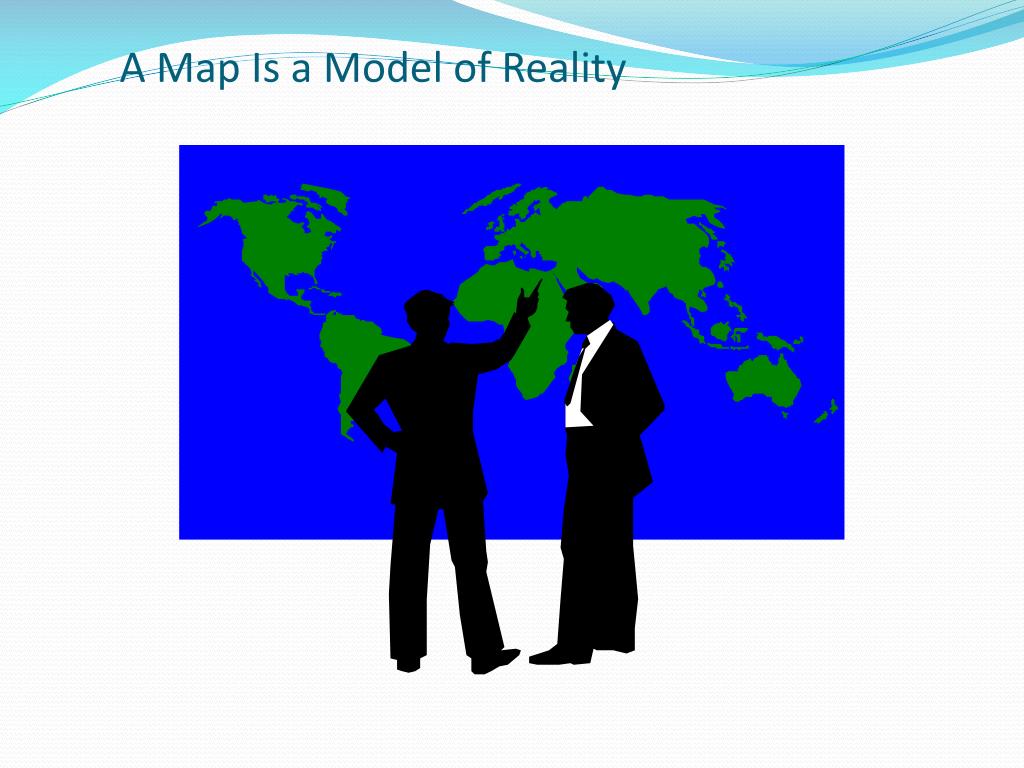 A Map Is a Model of Reality